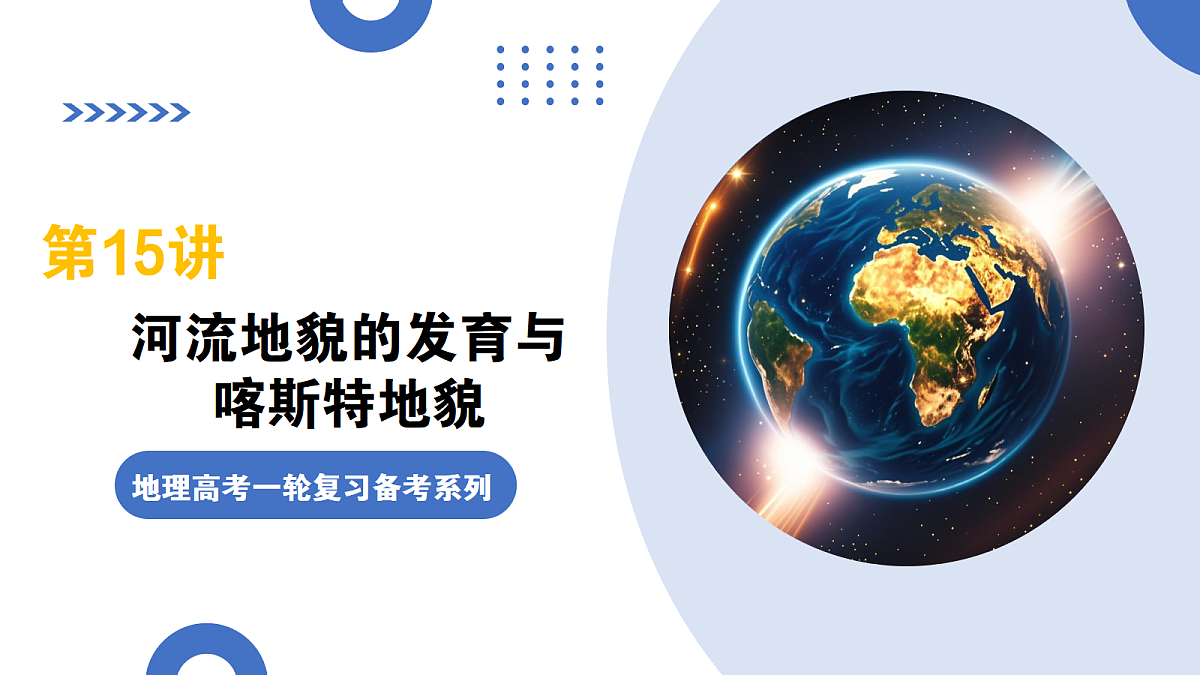 第15讲

河流地貌的发育与喀斯特地貌

地理高考一轮复习备考系列